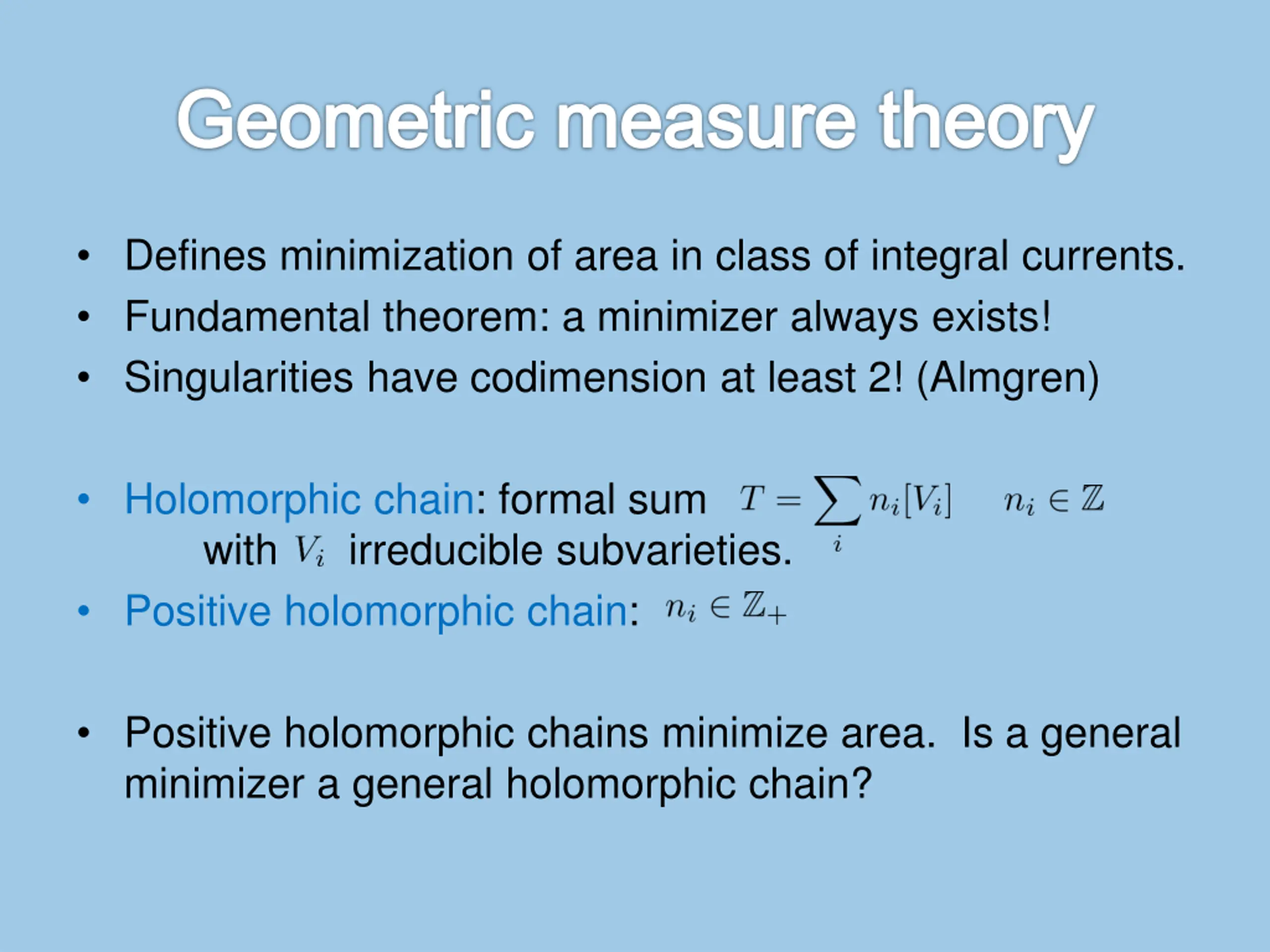 Geometric measure theory

• Defines minimization of area in class of integral currents.
• Fundamental theorem: a minimizer always exists!
• Singularities have codimension at least 2! (Almgren)

• Holomorphic chain: formal sum $T = \sum_i n_i [V_i]$ $n_i \in \mathbb{Z}$ with $V_i$ irreducible subvarieties.
• Positive holomorphic chain: $n_i \in \mathbb{Z}_+$

• Positive holomorphic chains minimize area. Is a general minimizer a general holomorphic chain?